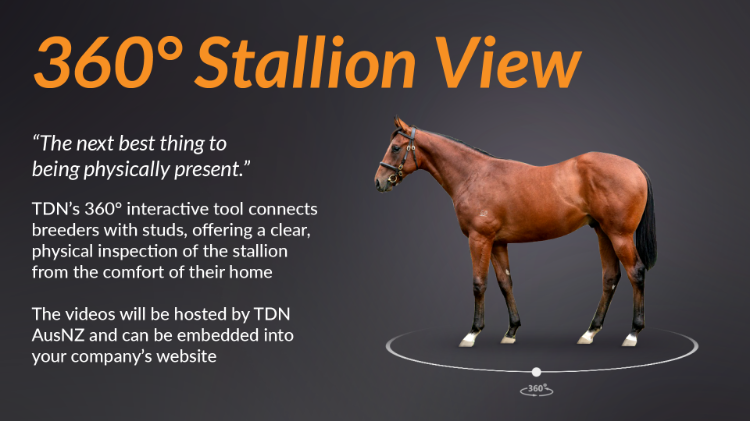 360° Stallion View

“The next best thing to being physically present.”

TDN’s 360° interactive tool connects breeders with studs, offering a clear, physical inspection of the stallion from the comfort of their home

The videos will be hosted by TDN AusNZ and can be embedded into your company’s website

360°